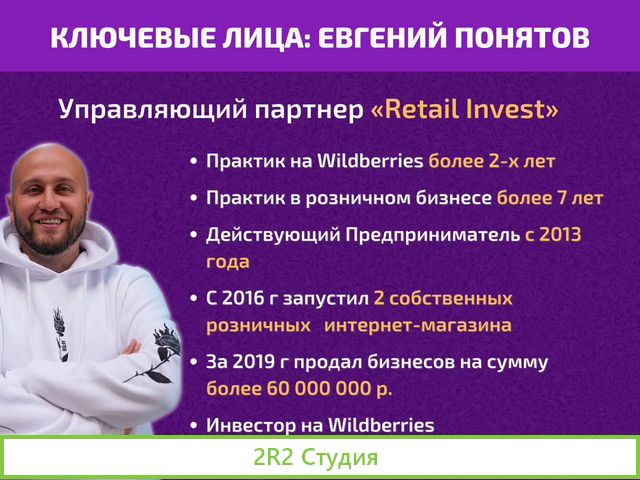 КЛЮЧЕВЫЕ ЛИЦА: ЕВГЕНИЙ ПОНЯТОВ

Управляющий партнер «Retail Invest»

• Практик на Wildberries более 2-х лет

• Практик в розничном бизнесе более 7 лет

• Действующий Предприниматель с 2013 года

• С 2016 г запустил 2 собственных розничных интернет-магазина

• За 2019 г продал бизнесов на сумму более 60 000 000 р.

• Инвестор на Wildberries

2R2 Студия